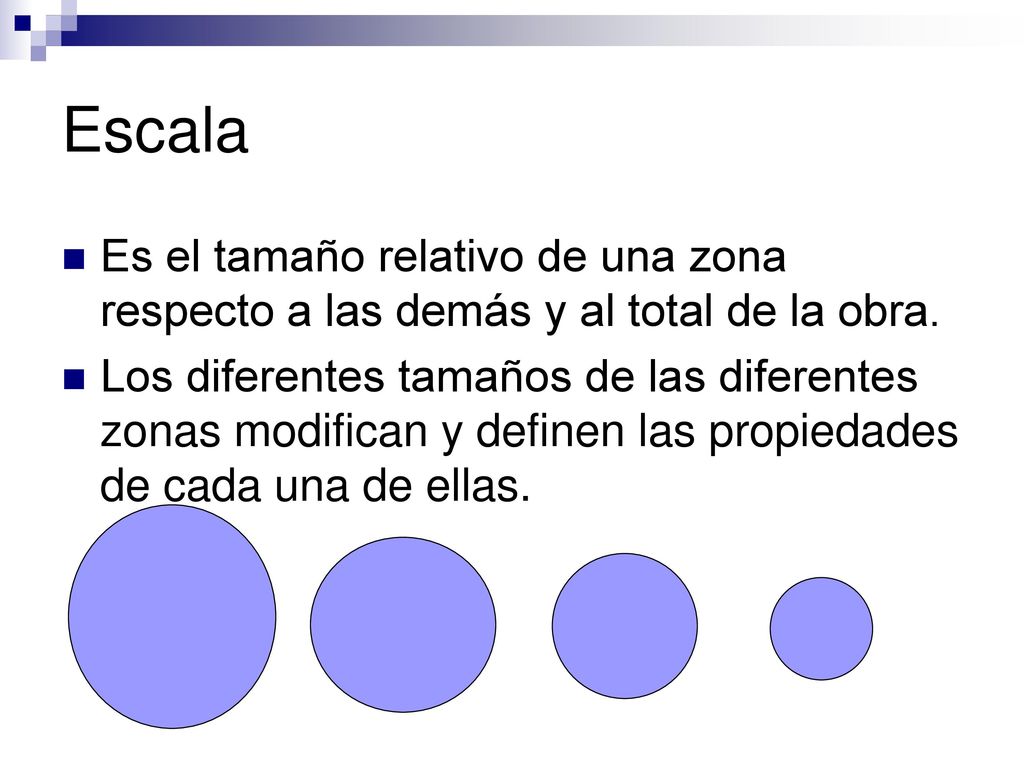 Escala

Es el tamaño relativo de una zona respecto a las demás y al total de la obra.

Los diferentes tamaños de las diferentes zonas modifican y definen las propiedades de cada una de ellas.